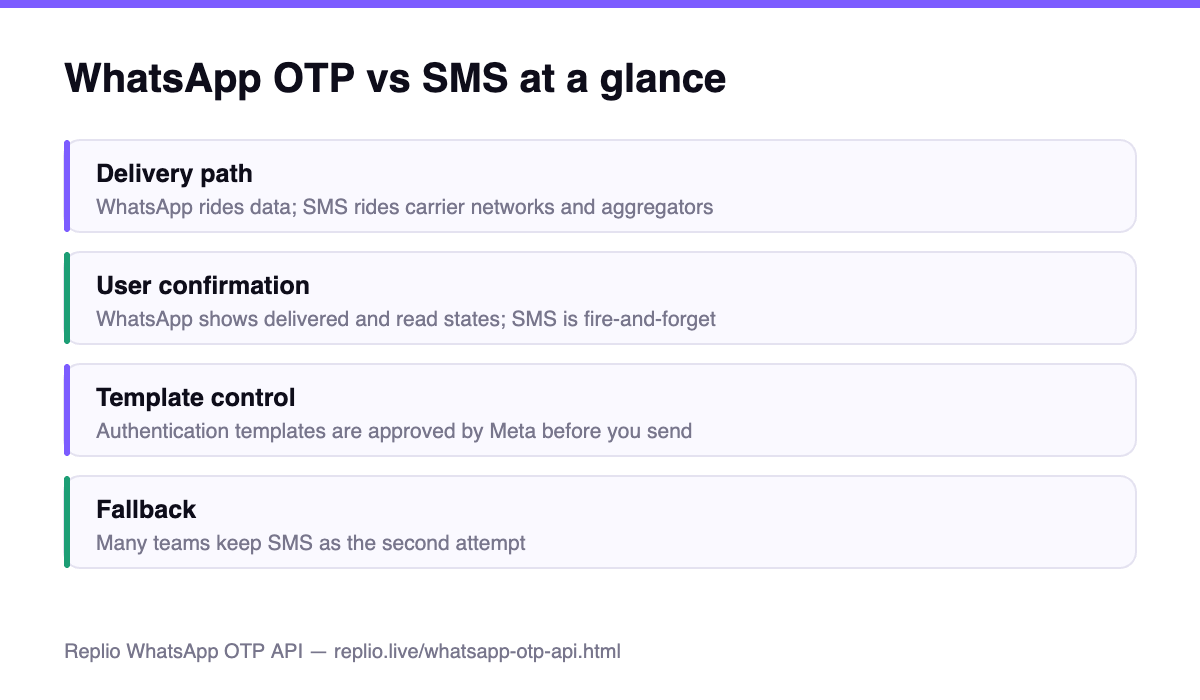 WhatsApp OTP vs SMS at a glance

Delivery path
WhatsApp rides data; SMS rides carrier networks and aggregators

User confirmation
WhatsApp shows delivered and read states; SMS is fire-and-forget

Template control
Authentication templates are approved by Meta before you send

Fallback
Many teams keep SMS as the second attempt

Replio WhatsApp OTP API — replio.live/whatsapp-otp-api.html